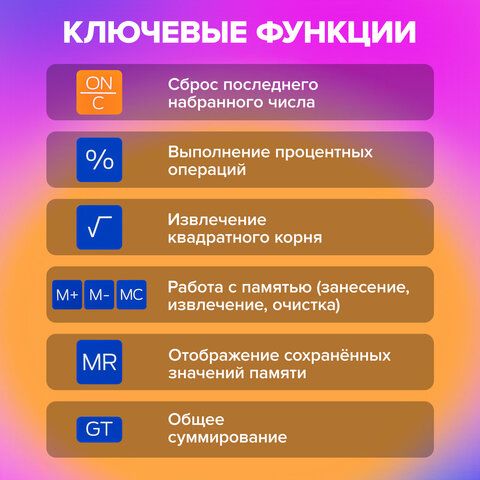 КЛЮЧЕВЫЕ ФУНКЦИИ

ON
C

Сброс последнего набранного числа

%

Выполнение процентных операций

√

Извлечение квадратного корня

M+ M- MC

Работа с памятью (занесение, извлечение, очистка)

MR

Отображение сохранённых значений памяти

GT

Общее суммирование